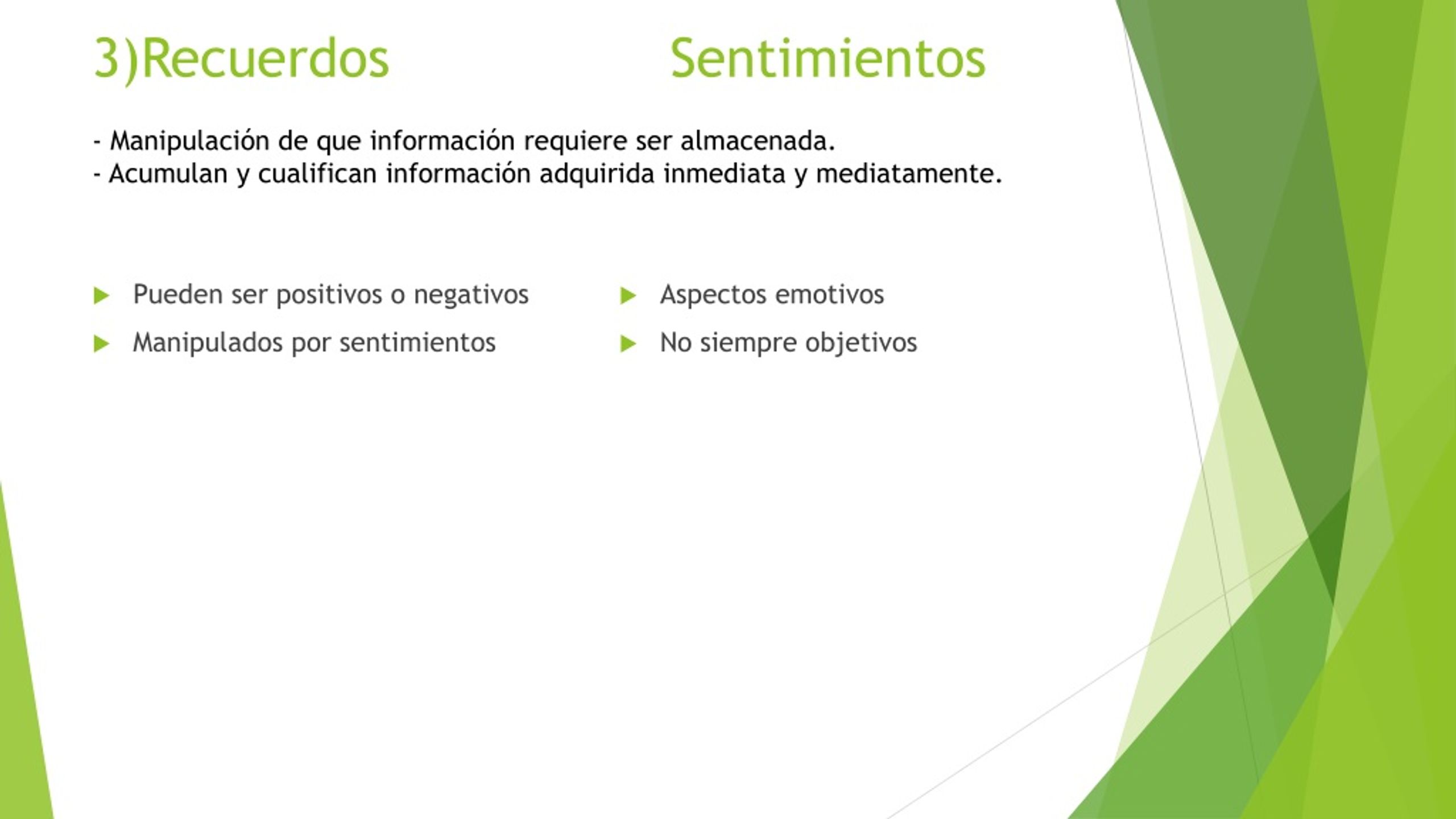 3)Recuerdos Sentimientos

- Manipulación de que información requiere ser almacenada.
- Acumulan y cualifican información adquirida inmediata y mediatamente.

Pueden ser positivos o negativos

Manipulados por sentimientos

Aspectos emotivos

No siempre objetivos